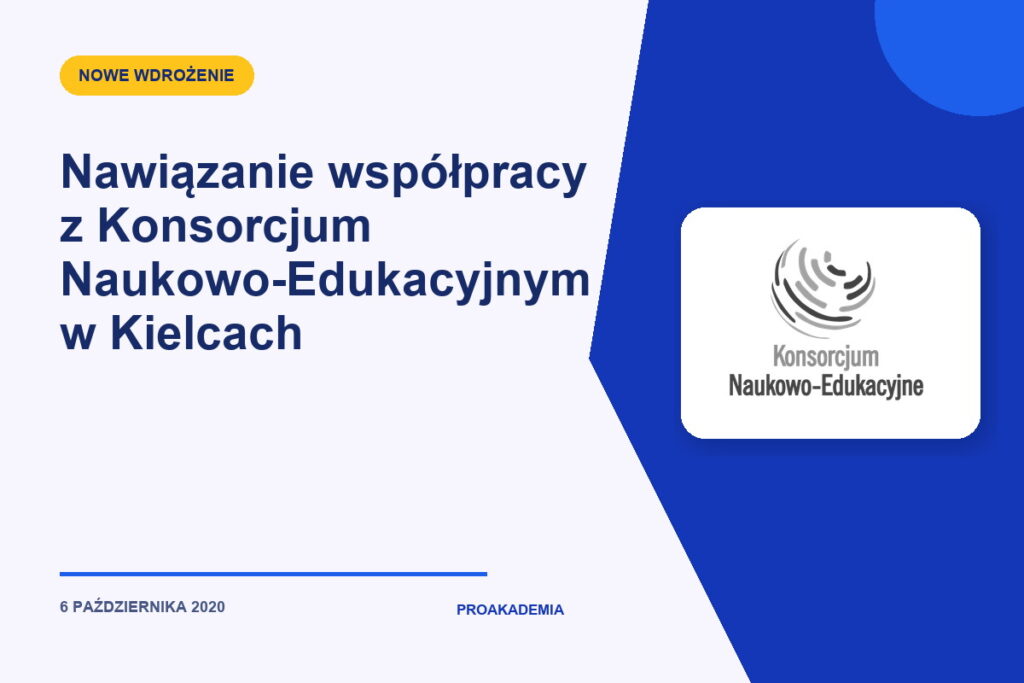 NOWE WDROŻENIE

Nawiązanie współpracy z Konsorcjum Naukowo-Edukacyjnym w Kielcach

Konsorcjum
Naukowo-Edukacyjne

6 PAŹDZIERNIKA 2020

PROAKADEMIA